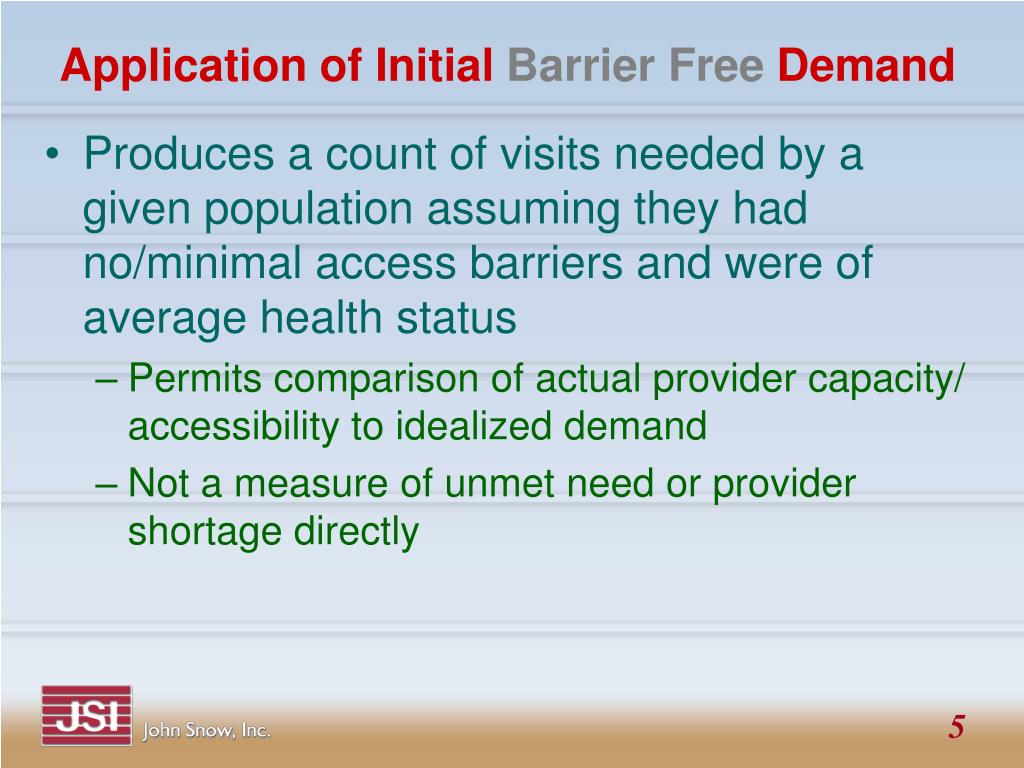 Application of Initial Barrier Free Demand

• Produces a count of visits needed by a given population assuming they had no/minimal access barriers and were of average health status

– Permits comparison of actual provider capacity/ accessibility to idealized demand

– Not a measure of unmet need or provider shortage directly

JSI John Snow, Inc.

5